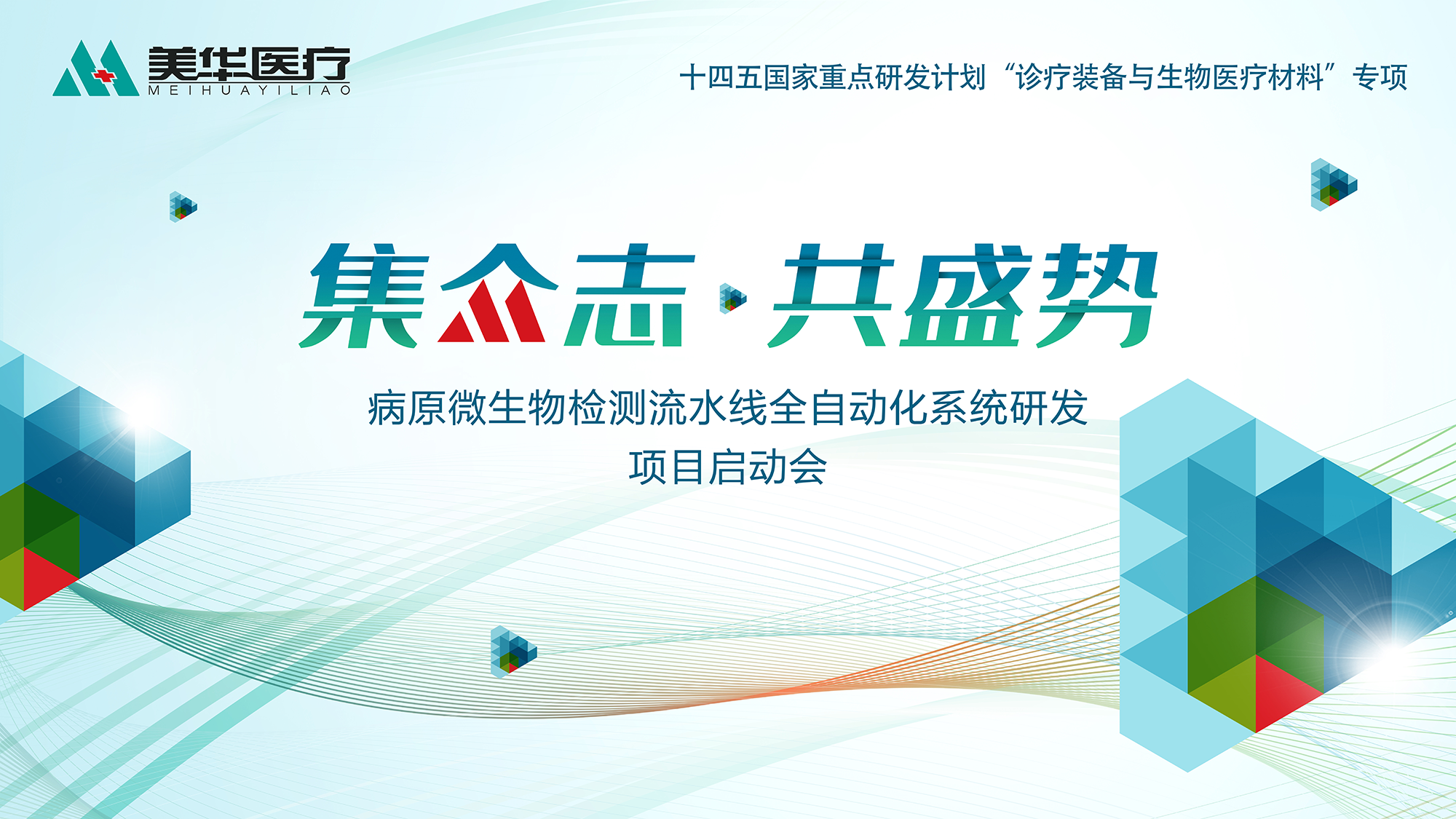 美华医疗
MEIHUAYILIAO

十四五国家重点研发计划“诊疗装备与生物医疗材料”专项

集众志·共盛势

病原微生物检测流水线全自动化系统研发
项目启动会